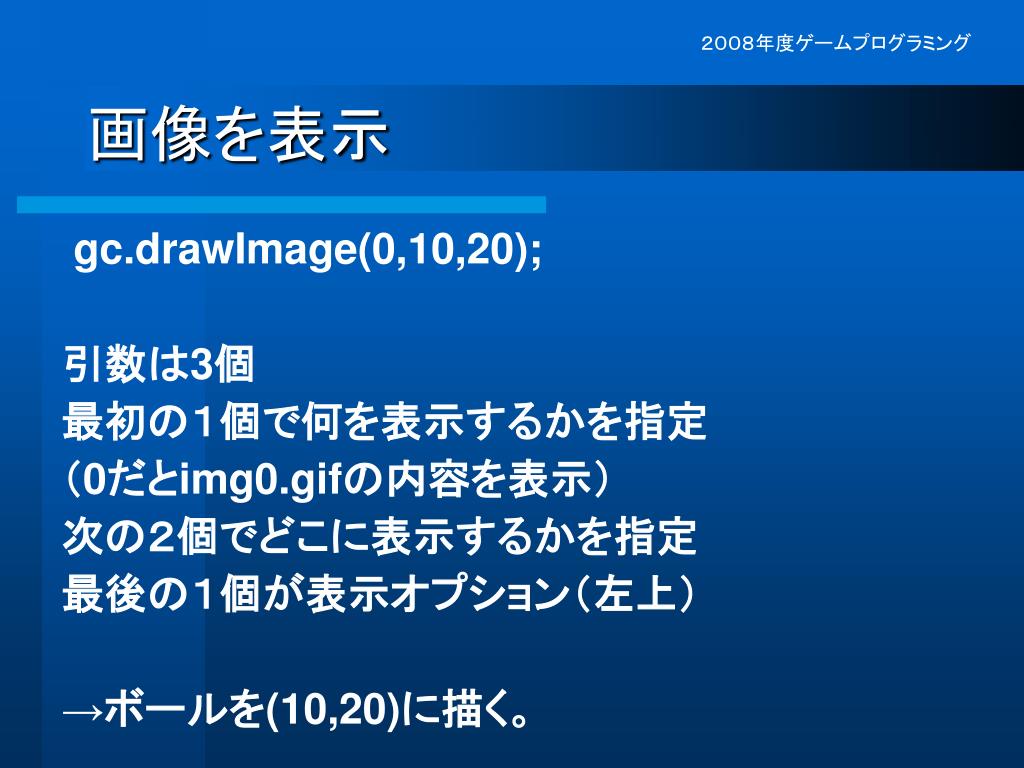 ２００８年度ゲームプログラミング

画像を表示

gc.drawImage(0,10,20);

引数は3個
最初の１個で何を表示するかを指定
（0だとimg0.gifの内容を表示）
次の２個でどこに表示するかを指定
最後の１個が表示オプション（左上）

→ボールを(10,20)に描く。